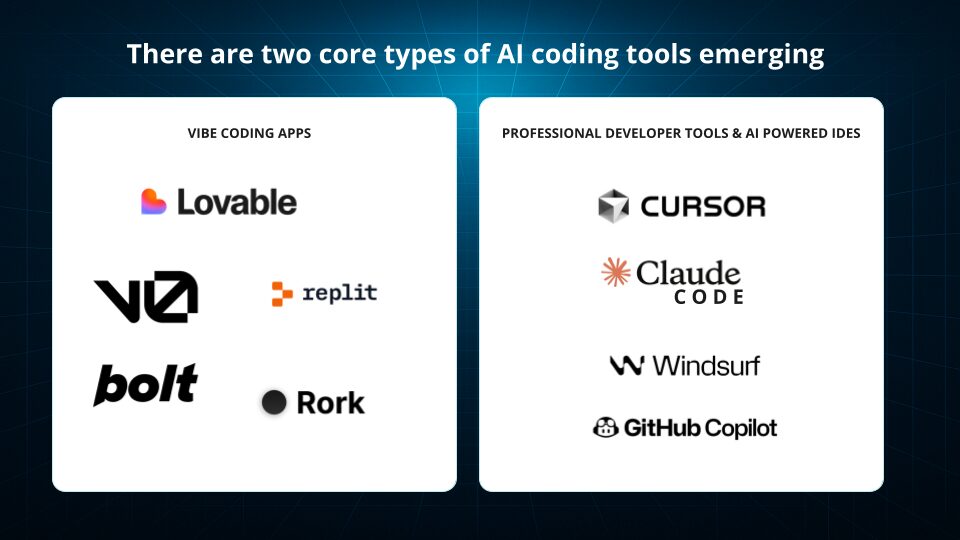 There are two core types of AI coding tools emerging

VIBE CODING APPS

Lovable

v0

replit

bolt

Rork

PROFESSIONAL DEVELOPER TOOLS & AI POWERED IDES

CURSOR

Claude
CODE

Windsurf

GitHub Copilot